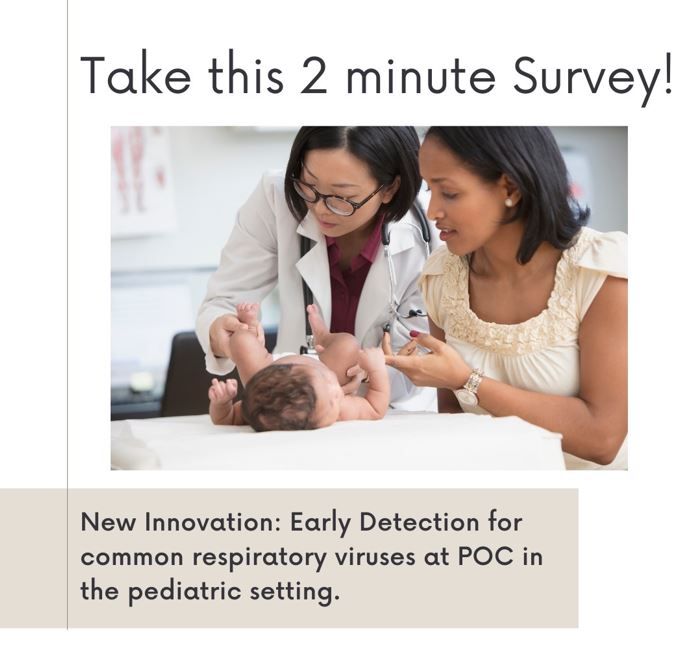 Take this 2 minute Survey!

New Innovation: Early Detection for common respiratory viruses at POC in the pediatric setting.